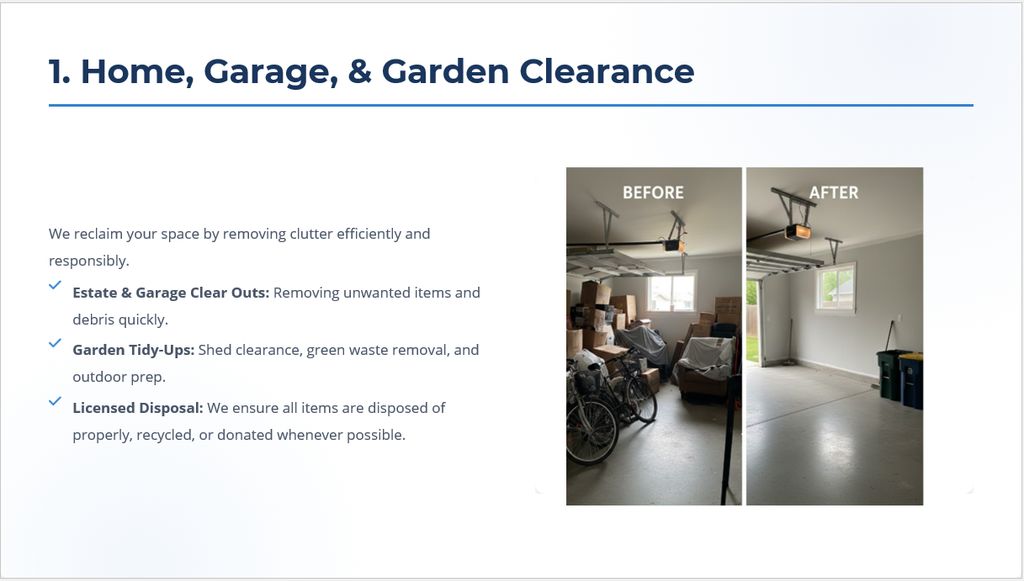 1. Home, Garage, & Garden Clearance

We reclaim your space by removing clutter efficiently and responsibly.

Estate & Garage Clear Outs: Removing unwanted items and debris quickly.

Garden Tidy-Ups: Shed clearance, green waste removal, and outdoor prep.

Licensed Disposal: We ensure all items are disposed of properly, recycled, or donated whenever possible.

BEFORE

AFTER